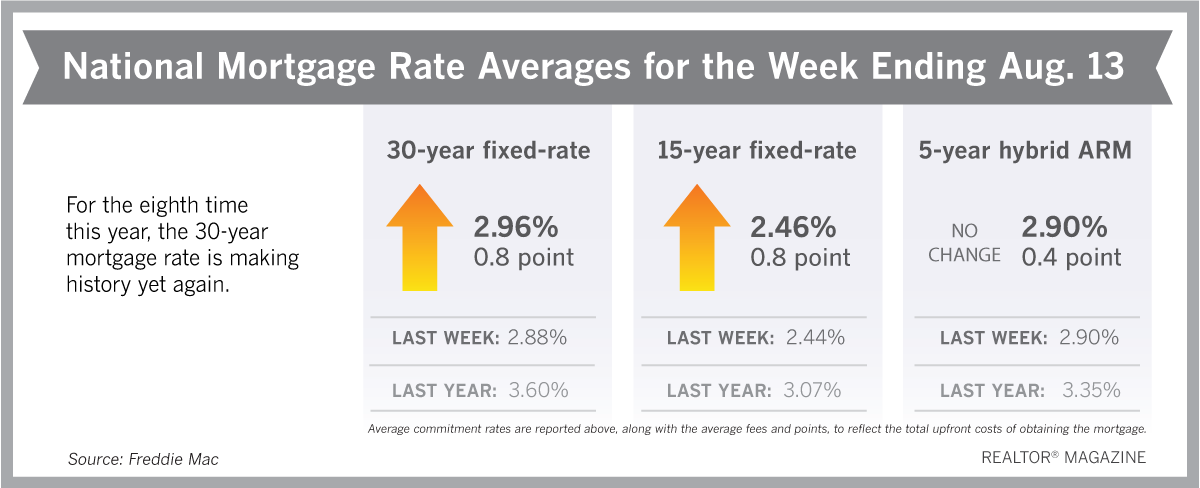 National Mortgage Rate Averages for the Week Ending Aug. 13

For the eighth time this year, the 30-year mortgage rate is making history yet again.

30-year fixed-rate

2.96%
0.8 point

LAST WEEK: 2.88%

LAST YEAR: 3.60%

15-year fixed-rate

2.46%
0.8 point

LAST WEEK: 2.44%

LAST YEAR: 3.07%

5-year hybrid ARM

NO CHANGE

2.90%
0.4 point

LAST WEEK: 2.90%

LAST YEAR: 3.35%

Average commitment rates are reported above, along with the average fees and points, to reflect the total upfront costs of obtaining the mortgage.

Source: Freddie Mac

REALTOR® MAGAZINE